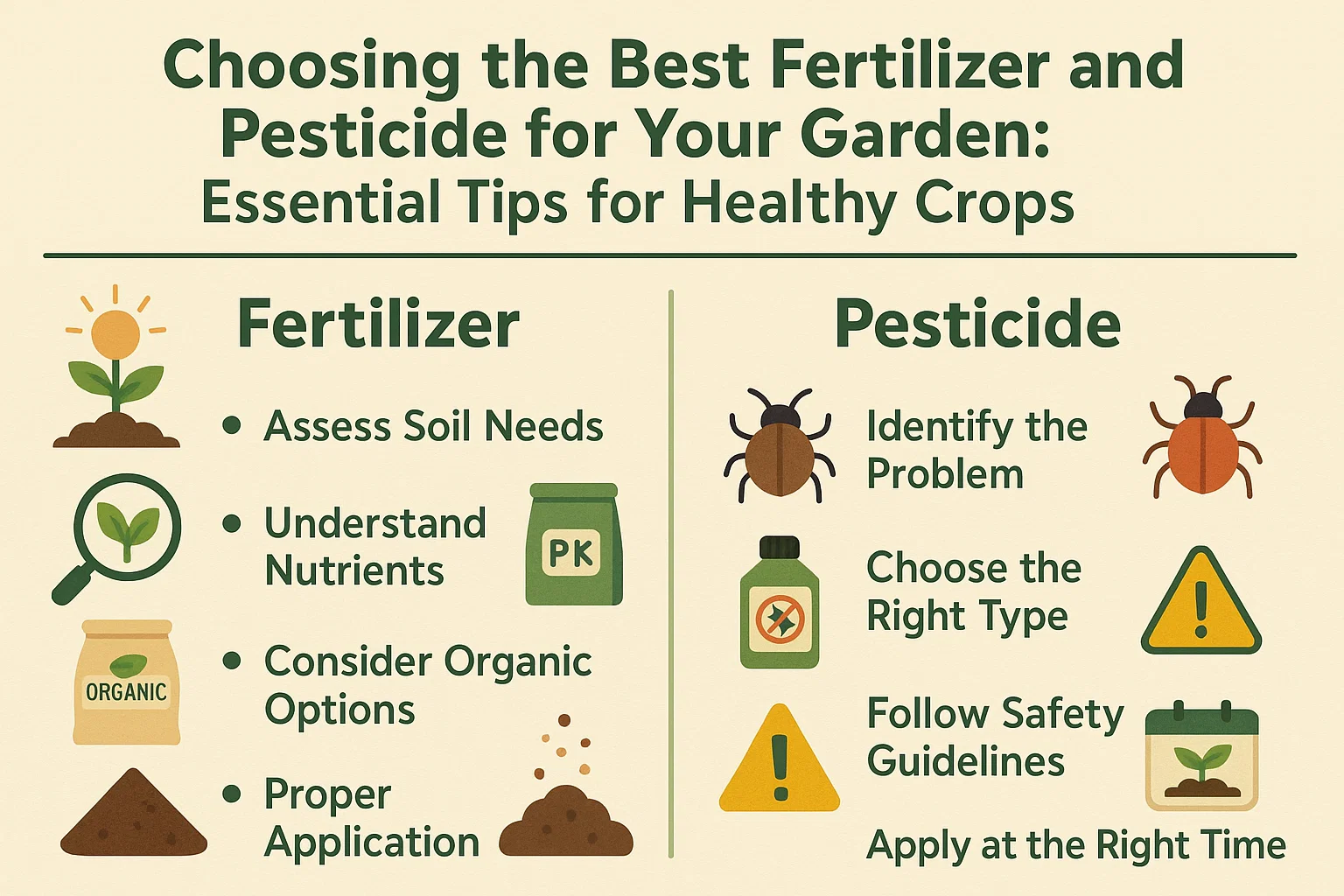 Choosing the Best Fertilizer and Pesticide for Your Garden:
Essential Tips for Healthy Crops

Fertilizer

• Assess Soil Needs

• Understand Nutrients

PK

ORGANIC

• Consider Organic Options

• Proper Application

Pesticide

Identify the Problem

Choose the Right Type

Follow Safety Guidelines

Apply at the Right Time